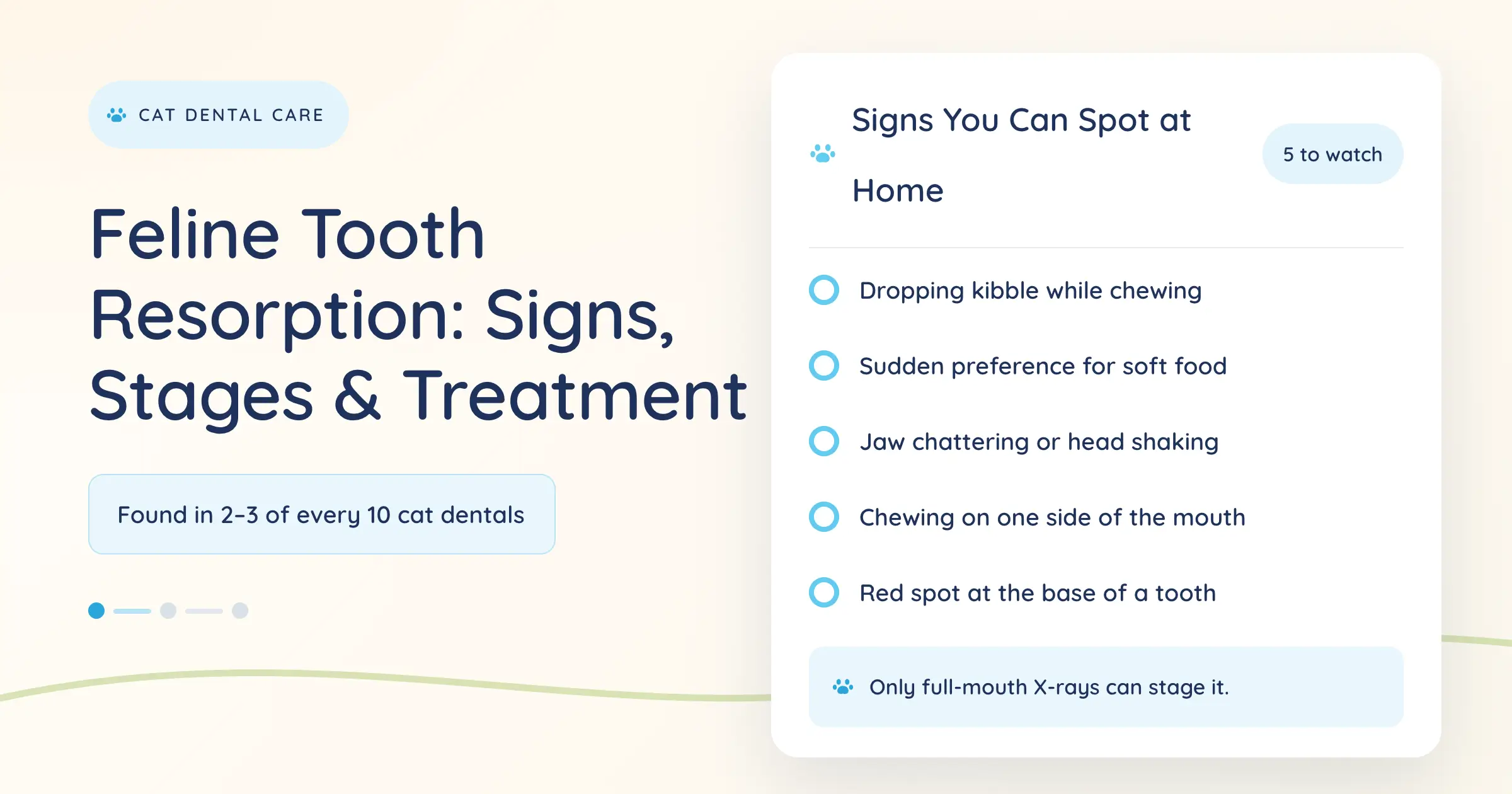 CAT DENTAL CARE

Feline Tooth Resorption: Signs, Stages & Treatment

Found in 2–3 of every 10 cat dentals

Signs You Can Spot at Home

5 to watch

Dropping kibble while chewing

Sudden preference for soft food

Jaw chattering or head shaking

Chewing on one side of the mouth

Red spot at the base of a tooth

Only full-mouth X-rays can stage it.